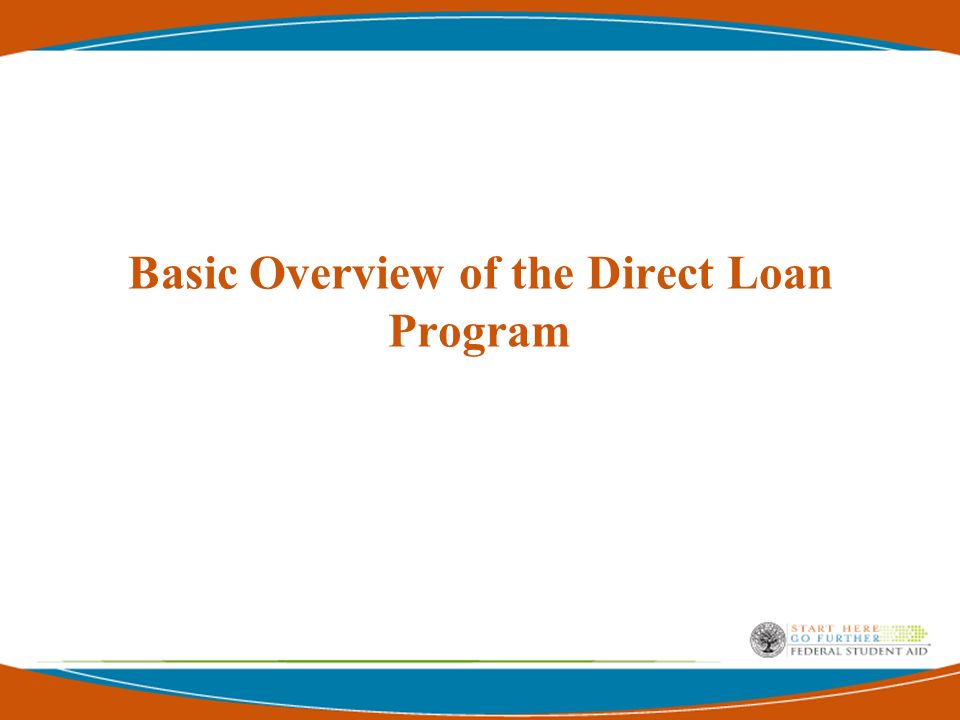 Basic Overview of the Direct Loan Program

START HERE
GO FURTHER
FEDERAL STUDENT AID